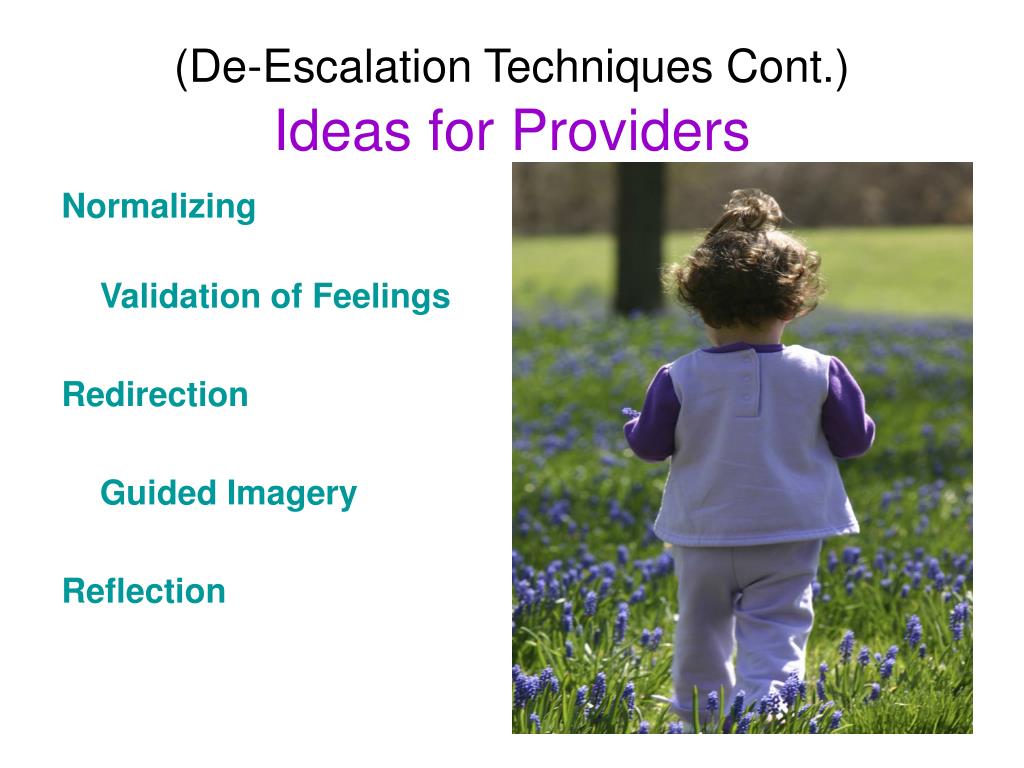 (De-Escalation Techniques Cont.)
Ideas for Providers

Normalizing

Validation of Feelings

Redirection

Guided Imagery

Reflection